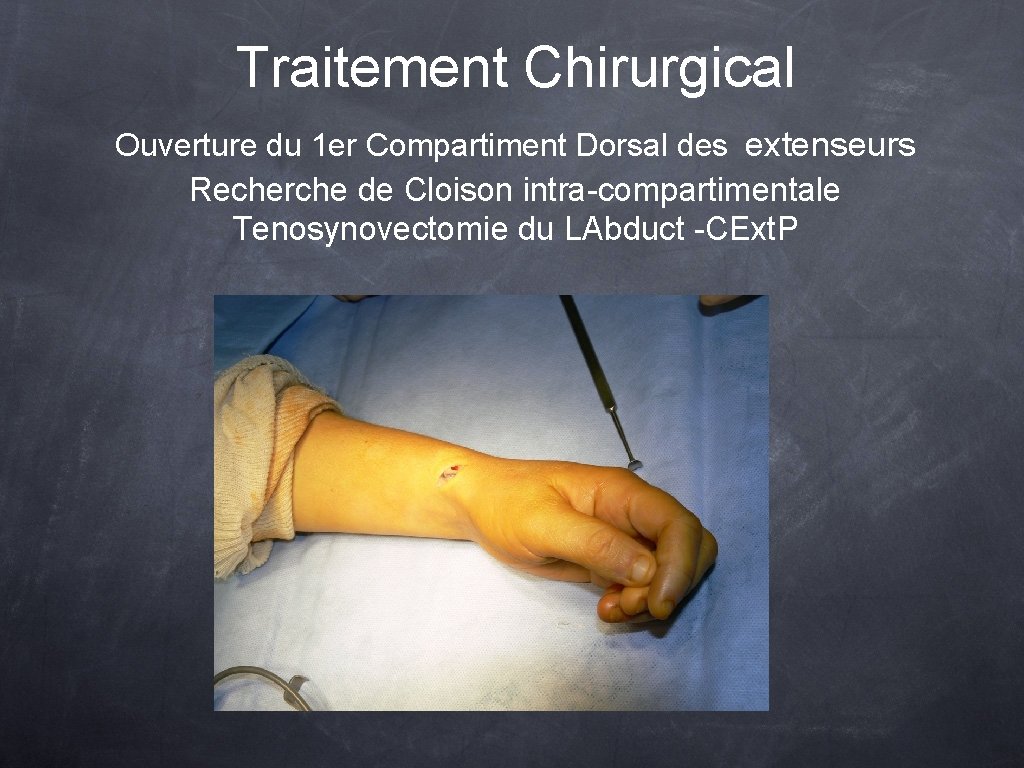 Traitement Chirurgical

Ouverture du 1er Compartiment Dorsal des extenseurs
Recherche de Cloison intra-compartimentale
Tenosynovectomie du LAbduct -CExt.P